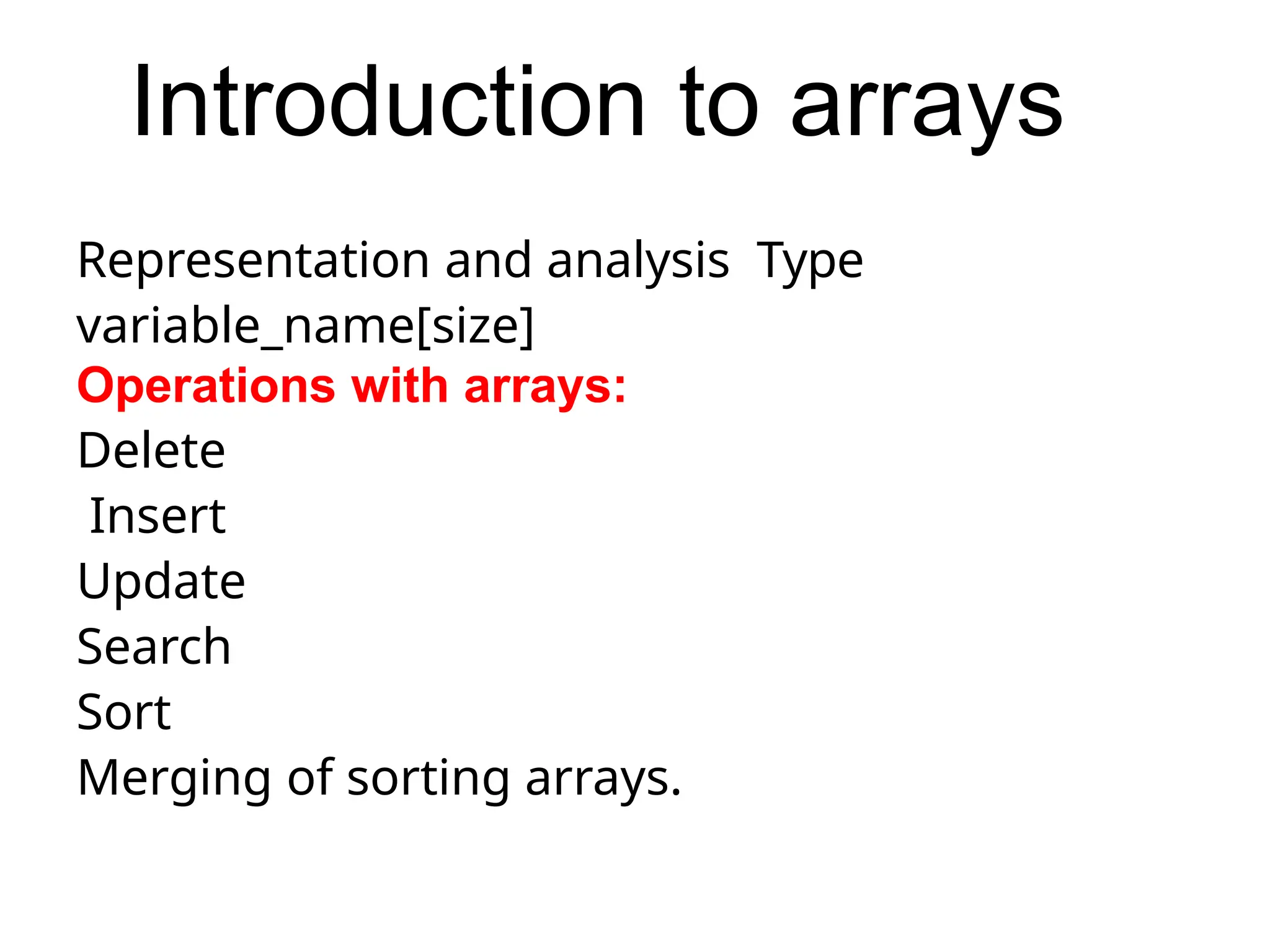 Introduction to arrays

Representation and analysis Type variable_name[size]

Operations with arrays:

Delete

Insert

Update

Search

Sort

Merging of sorting arrays.